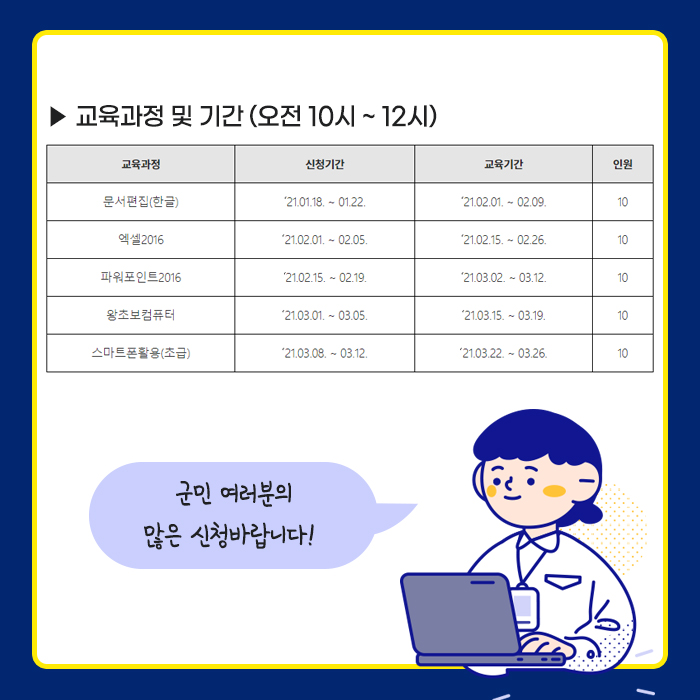 ▶ 교육과정 및 기간 (오전 10시 ~ 12시)

| 교육과정 | 신청기간 | 교육기간 | 인원 |
|---|---|---|---|
| 문서편집(한글) | '21.01.18. ~ 01.22. | '21.02.01. ~ 02.09. | 10 |
| 엑셀2016 | '21.02.01. ~ 02.05. | '21.02.15. ~ 02.26. | 10 |
| 파워포인트2016 | '21.02.15. ~ 02.19. | '21.03.02. ~ 03.12. | 10 |
| 왕초보컴퓨터 | '21.03.01. ~ 03.05. | '21.03.15. ~ 03.19. | 10 |
| 스마트폰활용(초급) | '21.03.08. ~ 03.12. | '21.03.22. ~ 03.26. | 10 |

군민 여러분의
많은 신청바랍니다!